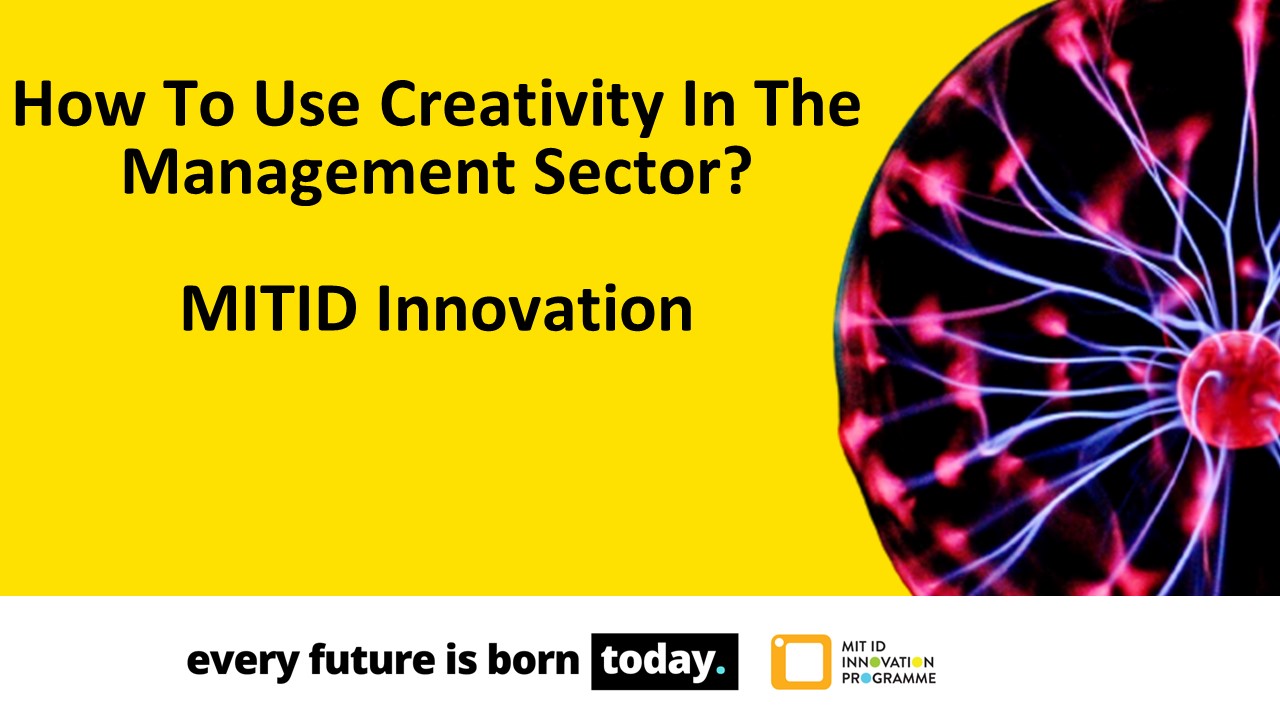 How To Use Creativity In The Management Sector?

MITID Innovation

every future is born today.

MIT ID
INNOVATION
PROGRAMME